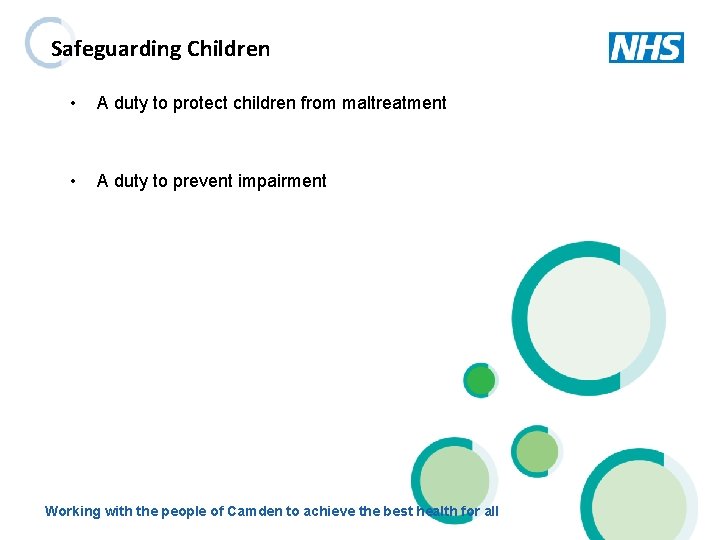 Safeguarding Children

NHS

• A duty to protect children from maltreatment

• A duty to prevent impairment

Working with the people of Camden to achieve the best health for all